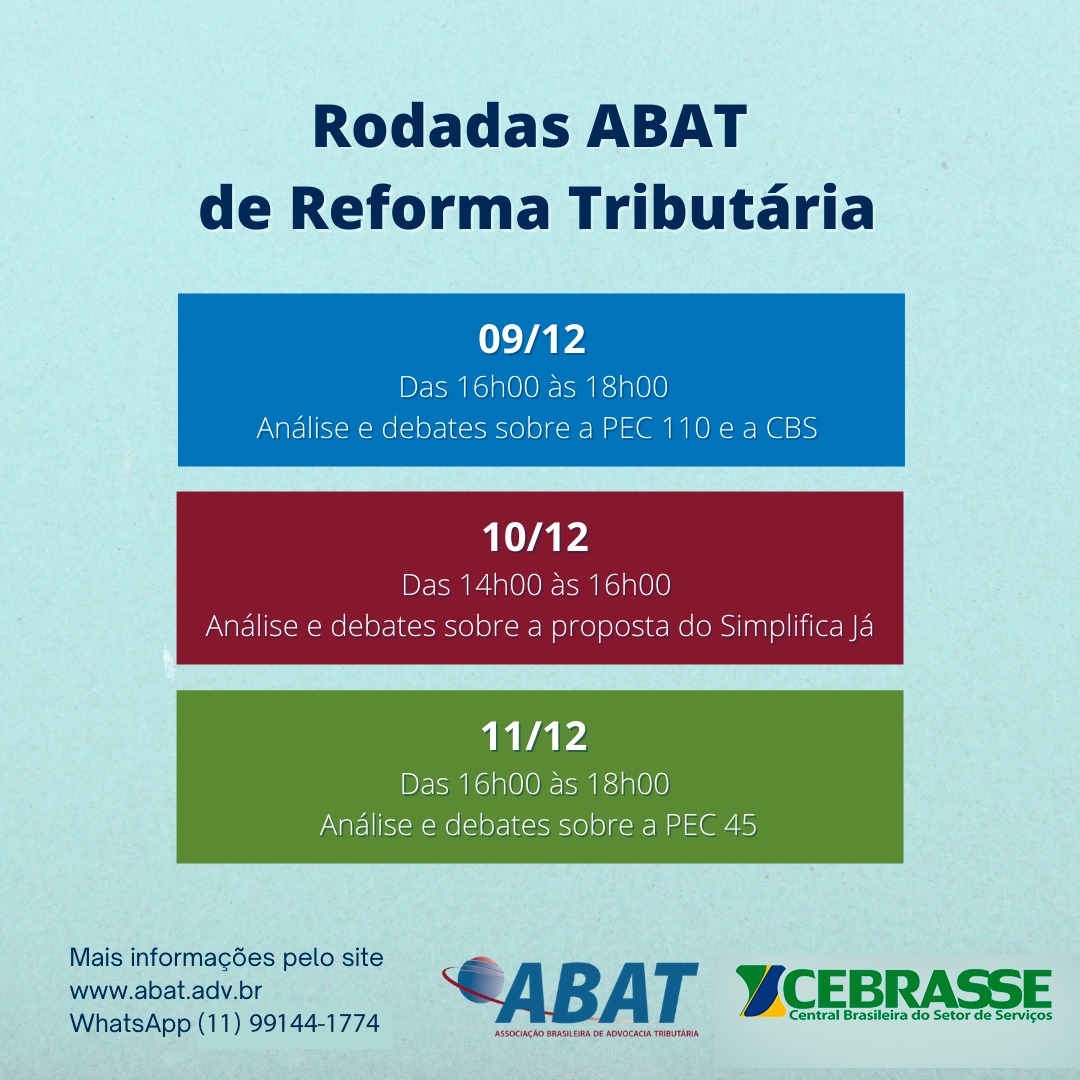 Rodadas ABAT
de Reforma Tributária

09/12
Das 16h00 às 18h00
Análise e debates sobre a PEC 110 e a CBS

10/12
Das 14h00 às 16h00
Análise e debates sobre a proposta do Simplifica Já

11/12
Das 16h00 às 18h00
Análise e debates sobre a PEC 45

Mais informações pelo site
www.abat.adv.br
WhatsApp (11) 99144-1774

ABAT
ASSOCIAÇÃO BRASILEIRA DE ADVOCACIA TRIBUTÁRIA

CEBRASSE
Central Brasileira do Setor de Serviços